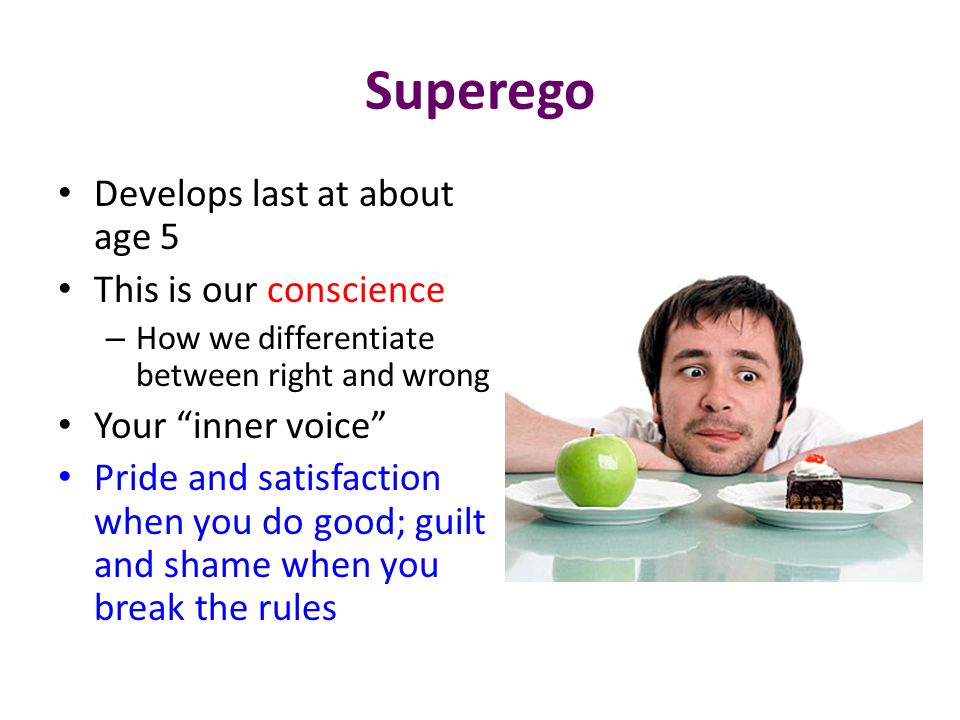 Superego

• Develops last at about age 5
• This is our conscience
  – How we differentiate between right and wrong
• Your “inner voice”
• Pride and satisfaction when you do good; guilt and shame when you break the rules